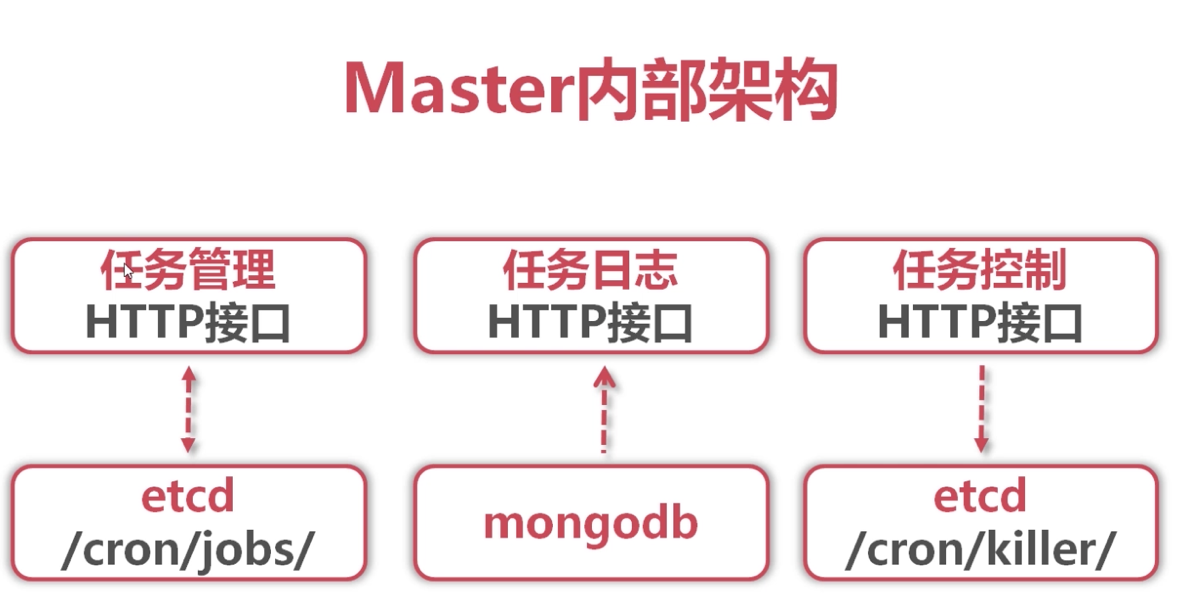 Master内部架构

任务管理
HTTP接口

任务日志
HTTP接口

任务控制
HTTP接口

etcd
/cron/jobs/

mongodb

etcd
/cron/killer/